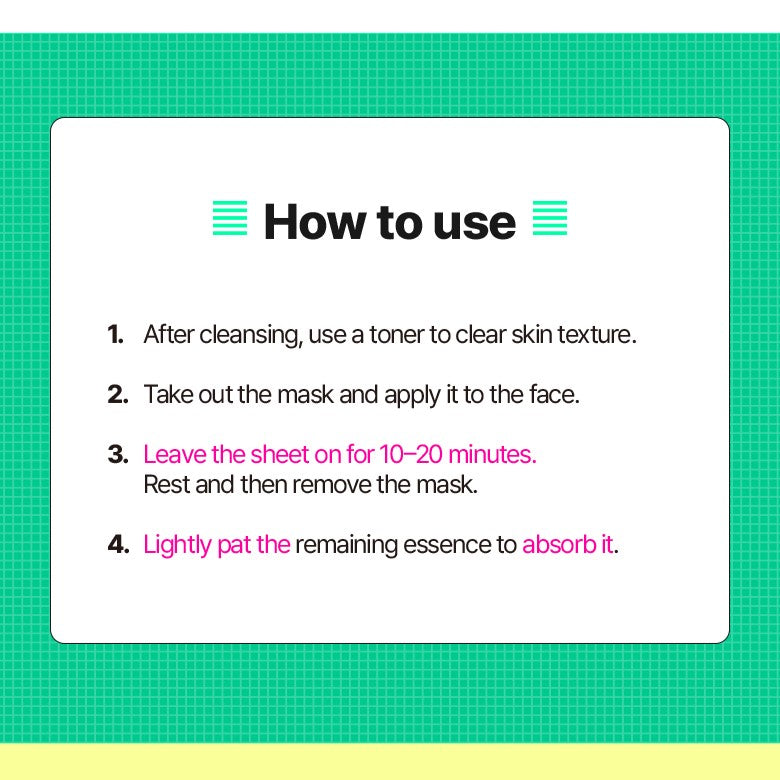 How to use

1. After cleansing, use a toner to clear skin texture.

2. Take out the mask and apply it to the face.

3. Leave the sheet on for 10–20 minutes.
Rest and then remove the mask.

4. Lightly pat the remaining essence to absorb it.